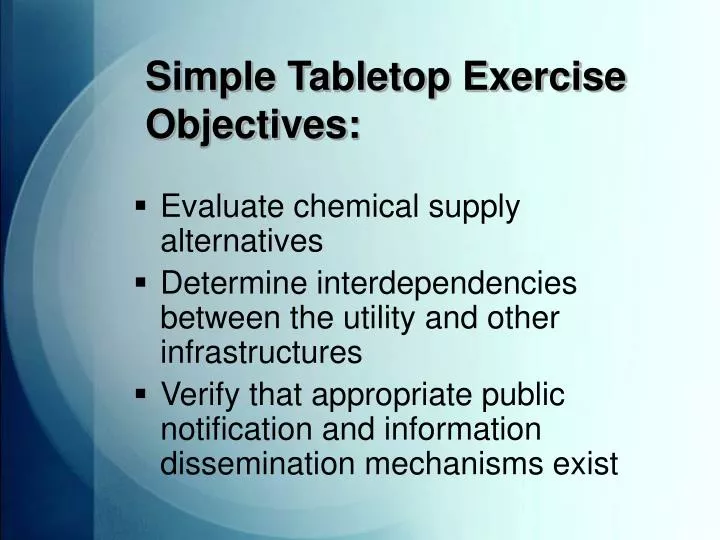 Simple Tabletop Exercise Objectives:

▪ Evaluate chemical supply alternatives
▪ Determine interdependencies between the utility and other infrastructures
▪ Verify that appropriate public notification and information dissemination mechanisms exist